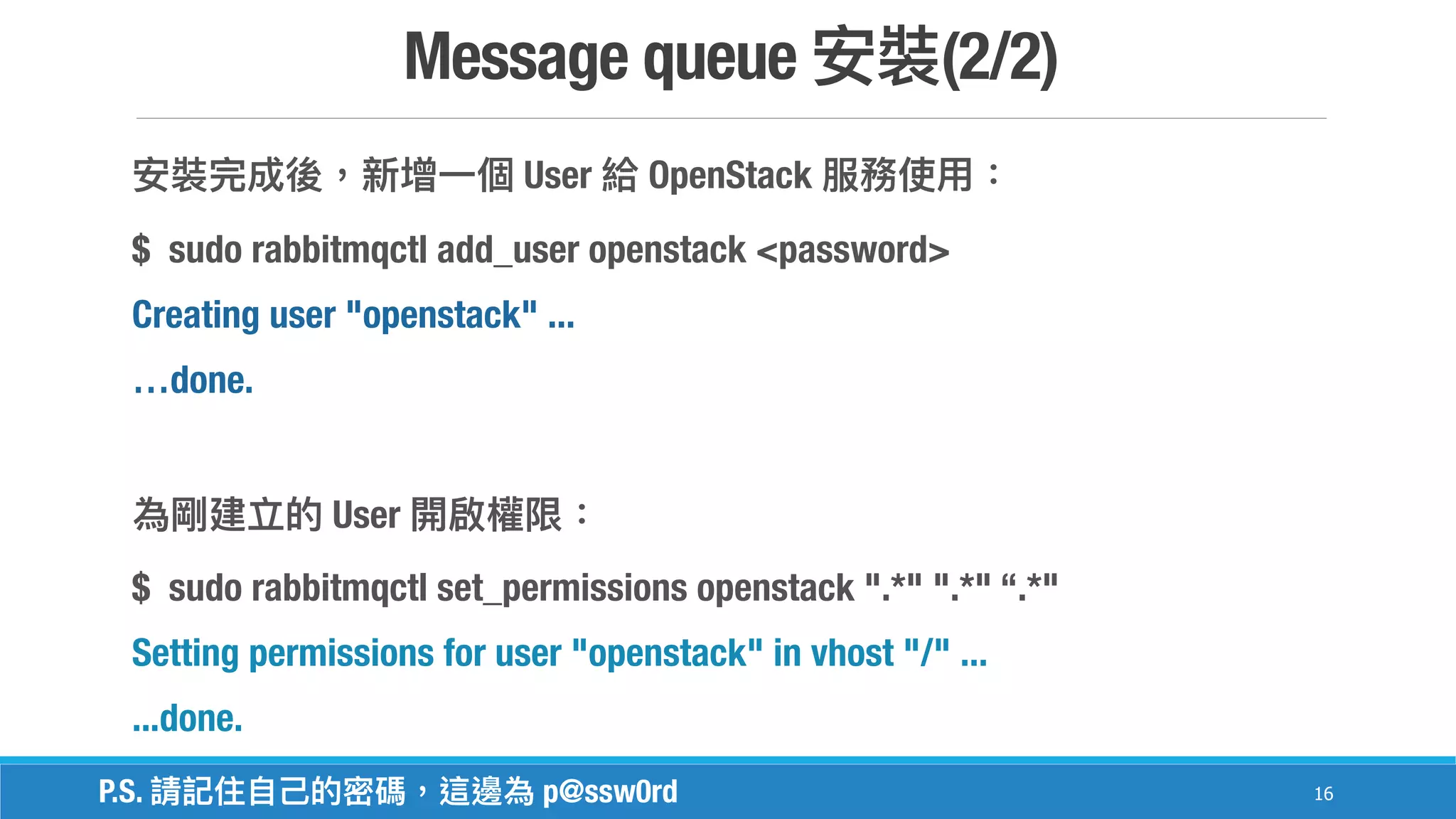 Message queue 安裝(2/2)

安裝完成後，新增一個 User 給 OpenStack 服務使用：

$ sudo rabbitmqctl add_user openstack <password>

Creating user "openstack" ...

…done.

為剛建立的 User 開啟權限：

$ sudo rabbitmqctl set_permissions openstack ".*" ".*" “.*"

Setting permissions for user "openstack" in vhost "/" ...

...done.

P.S. 請記住自己的密碼，這邊為 p@ssw0rd

16